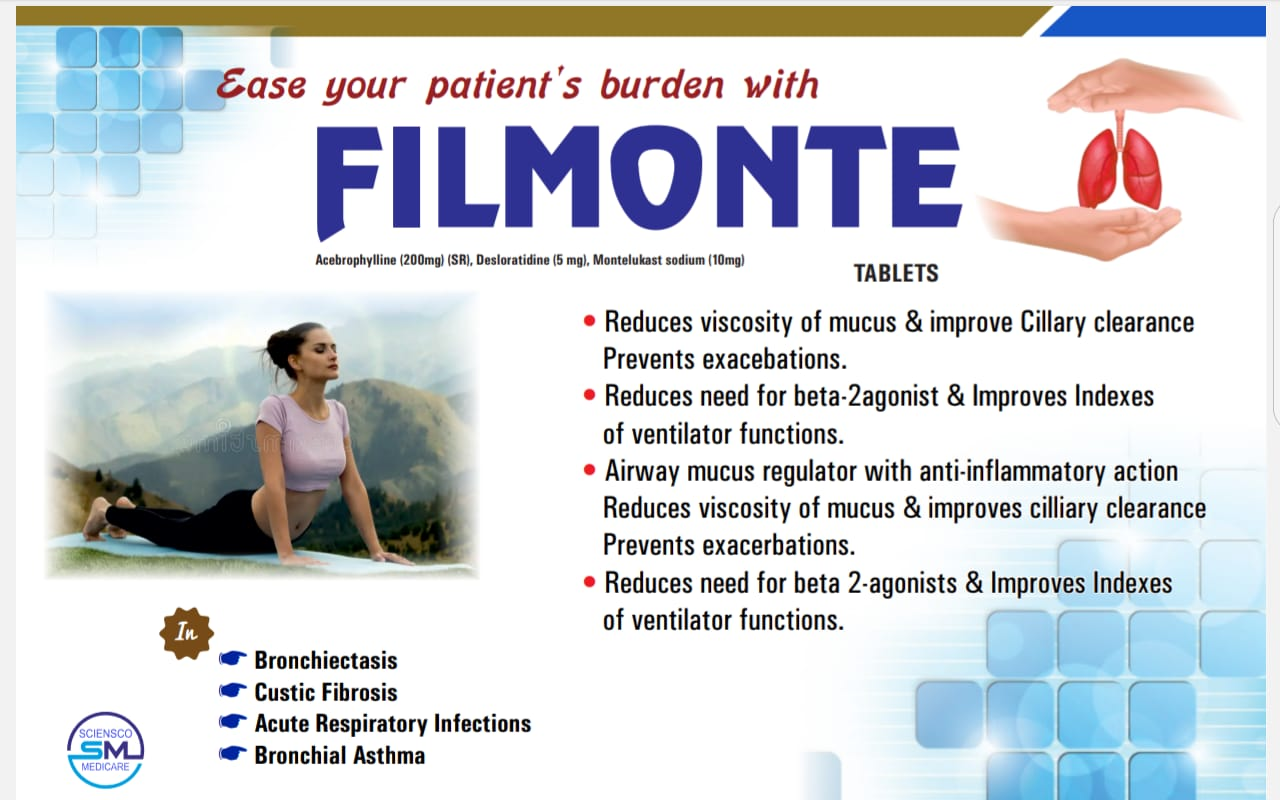 Ease your patient's burden with

FILMONTE

Acebrophylline (200mg) (SR), Desloratidine (5 mg), Montelukast sodium (10mg)

TABLETS

• Reduces viscosity of mucus & improve Cillary clearance Prevents exacebations.
• Reduces need for beta-2agonist & Improves Indexes of ventilator functions.
• Airway mucus regulator with anti-inflammatory action Reduces viscosity of mucus & improves cilliary clearance Prevents exacerbations.
• Reduces need for beta 2-agonists & Improves Indexes of ventilator functions.

In

Bronchiectasis
Custic Fibrosis
Acute Respiratory Infections
Bronchial Asthma

SCIENSCO
SM
MEDICARE